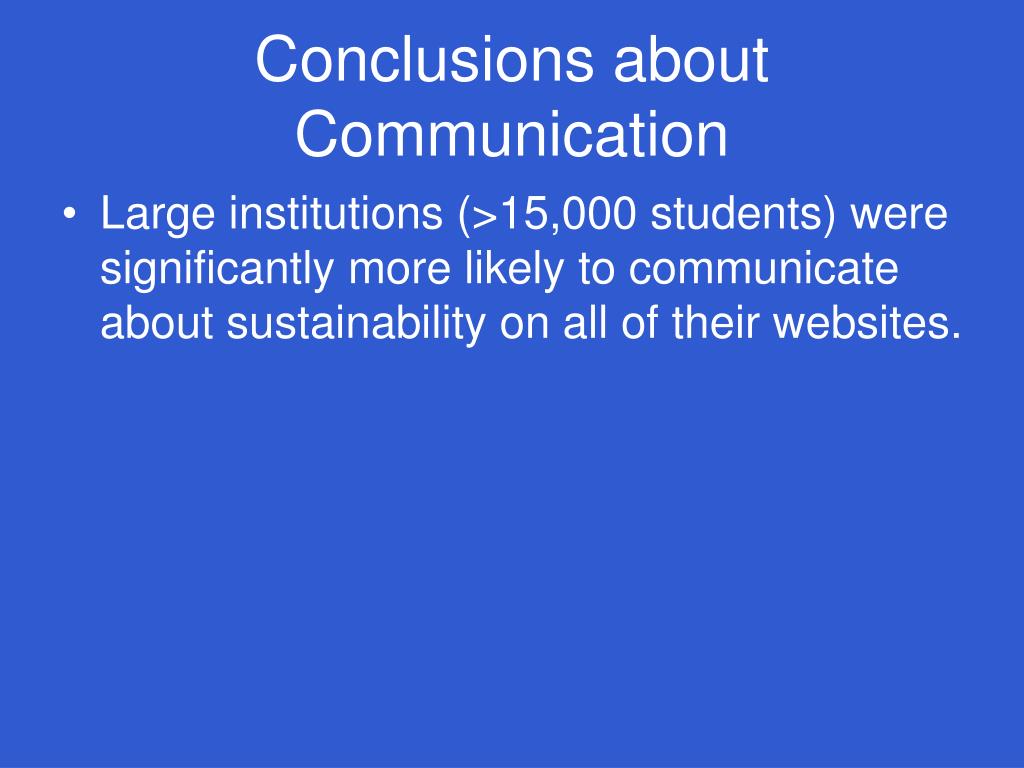 Conclusions about Communication

• Large institutions (>15,000 students) were significantly more likely to communicate about sustainability on all of their websites.